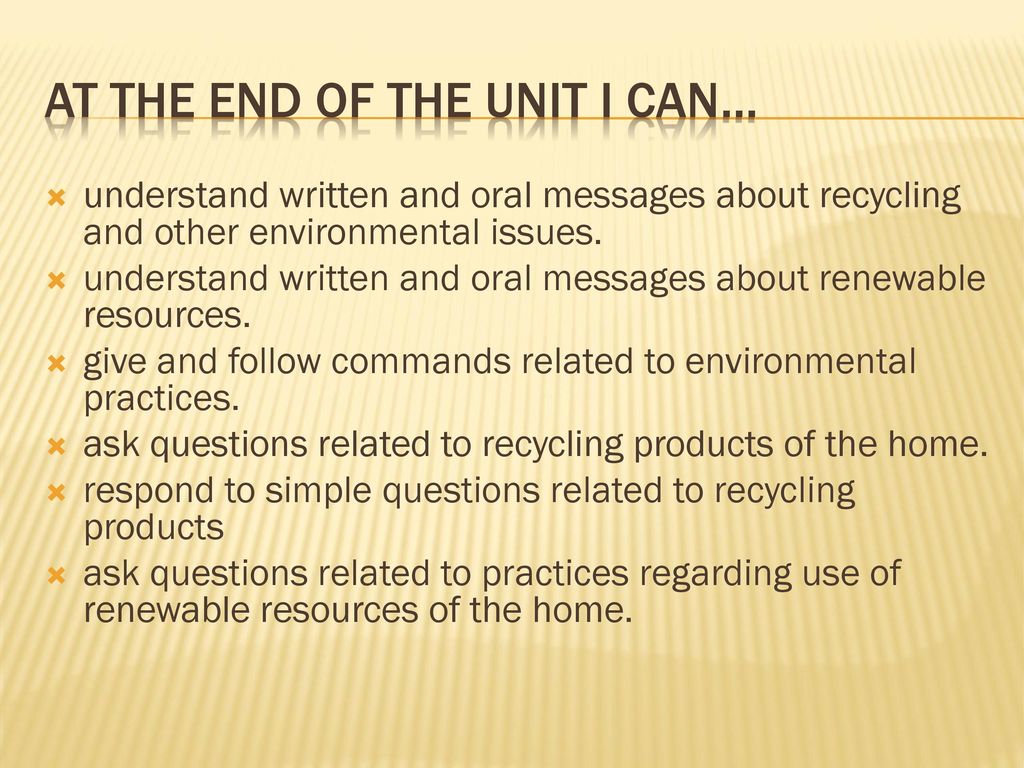 AT THE END OF THE UNIT I CAN…

understand written and oral messages about recycling and other environmental issues.

understand written and oral messages about renewable resources.

give and follow commands related to environmental practices.

ask questions related to recycling products of the home.

respond to simple questions related to recycling products

ask questions related to practices regarding use of renewable resources of the home.